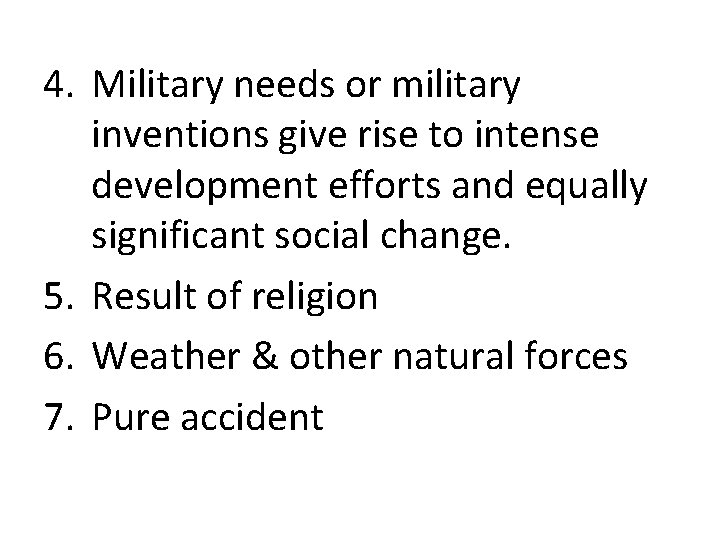 4. Military needs or military inventions give rise to intense development efforts and equally significant social change.
5. Result of religion
6. Weather & other natural forces
7. Pure accident